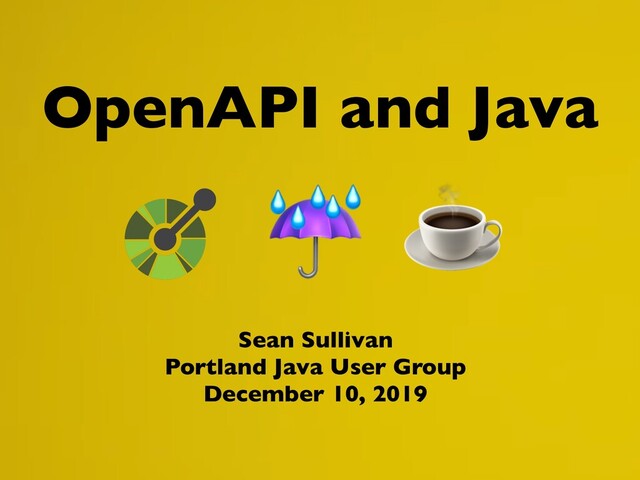 OpenAPI and Java

Sean Sullivan
Portland Java User Group
December 10, 2019